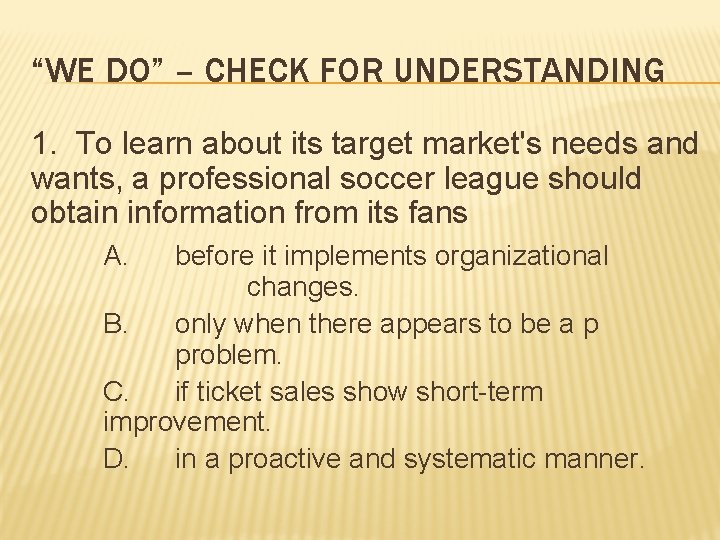 “WE DO” – CHECK FOR UNDERSTANDING

1. To learn about its target market's needs and wants, a professional soccer league should obtain information from its fans

A. before it implements organizational changes.

B. only when there appears to be a p problem.

C. if ticket sales show short-term improvement.

D. in a proactive and systematic manner.